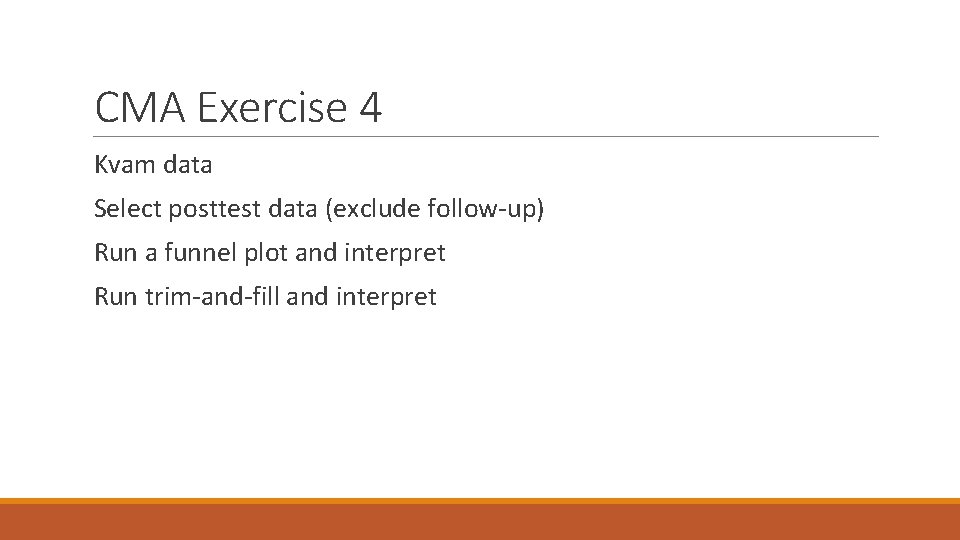 CMA Exercise 4

Kvam data

Select posttest data (exclude follow-up)

Run a funnel plot and interpret

Run trim-and-fill and interpret